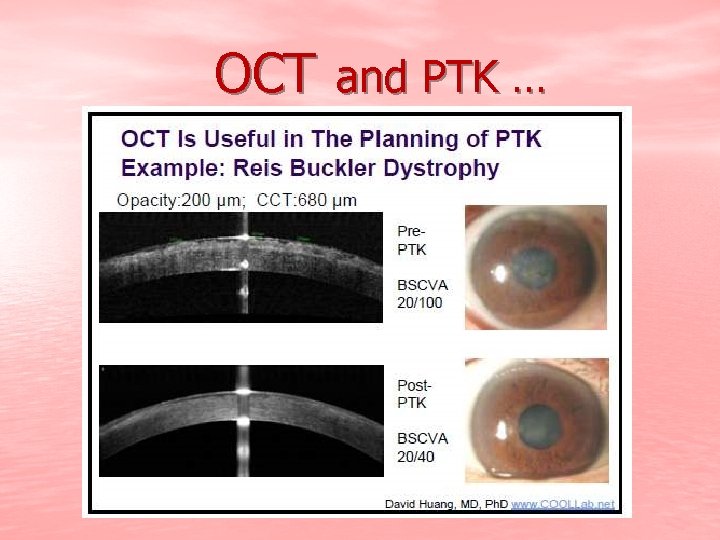 OCT and PTK …

OCT Is Useful in The Planning of PTK
Example: Reis Buckler Dystrophy

Opacity:200 μm; CCT:680 μm

Pre-PTK

BSCVA 20/100

Post-PTK

BSCVA 20/40

David Huang, MD, PhD www.COOLLab.net